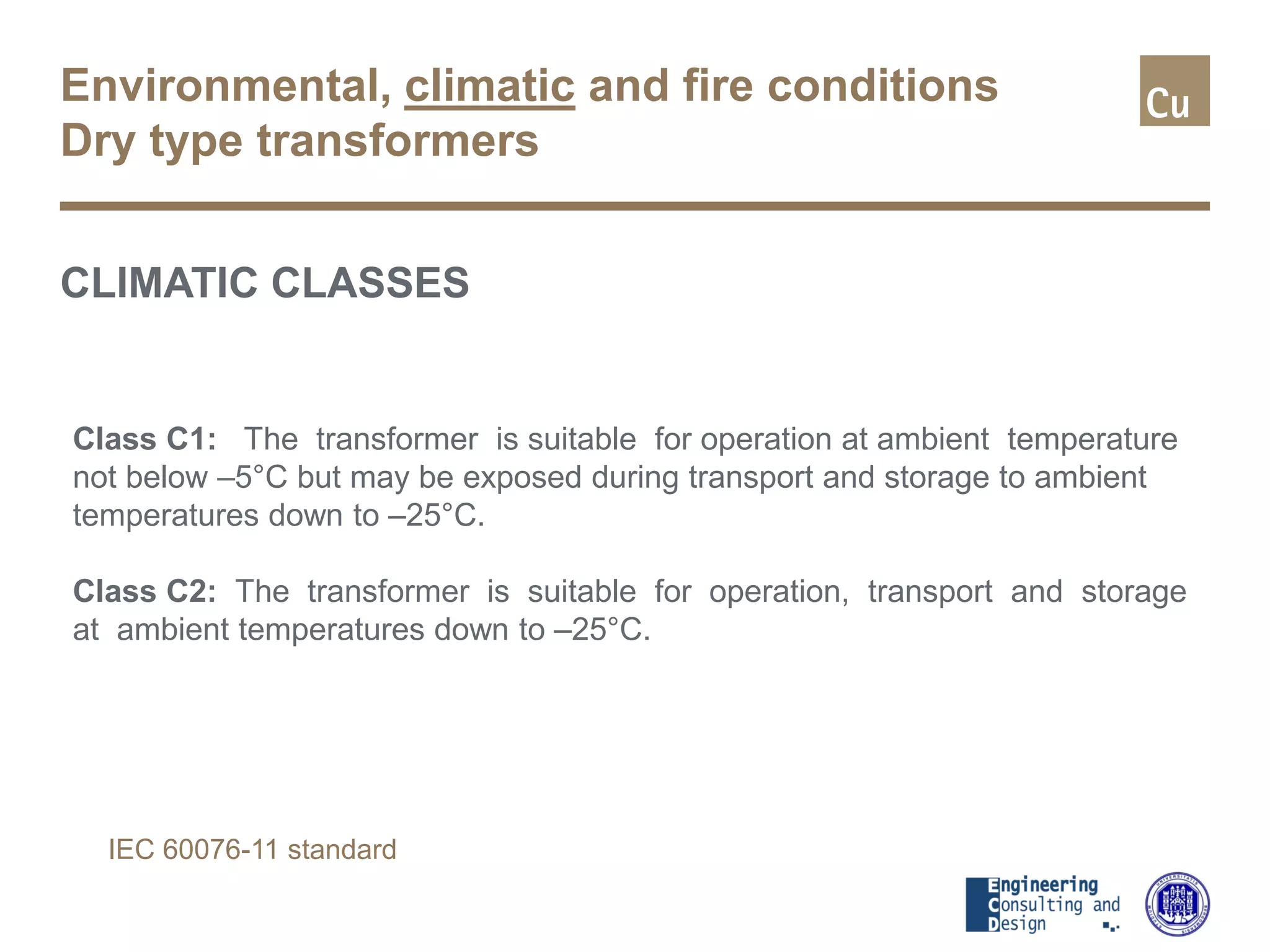 Environmental, climatic and fire conditions
Dry type transformers

Cu

CLIMATIC CLASSES

Class C1: The transformer is suitable for operation at ambient temperature not below –5°C but may be exposed during transport and storage to ambient temperatures down to –25°C.

Class C2: The transformer is suitable for operation, transport and storage at ambient temperatures down to –25°C.

IEC 60076-11 standard

Engineering
Consulting and
Design